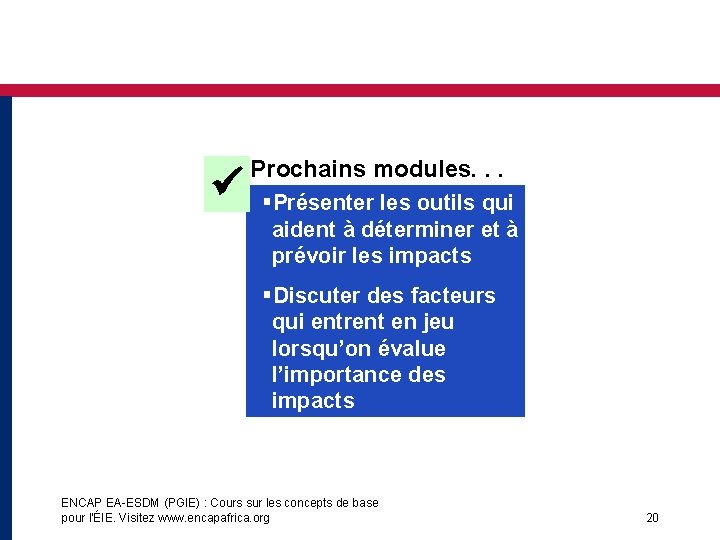 ✔ Prochains modules. . .

▪ Présenter les outils qui aident à déterminer et à prévoir les impacts

▪ Discuter des facteurs qui entrent en jeu lorsqu'on évalue l'importance des impacts

ENCAP EA-ESDM (PGIE) : Cours sur les concepts de base pour l'ÉIE. Visitez www.encapafrica.org

20